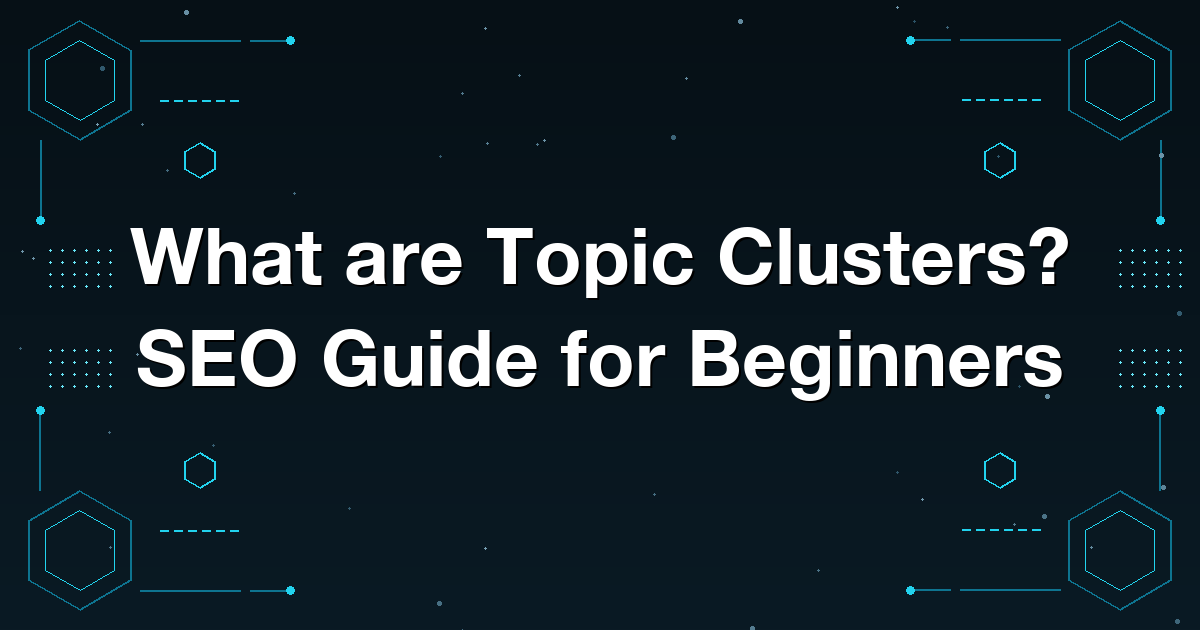 What are Topic Clusters?
SEO Guide for Beginners